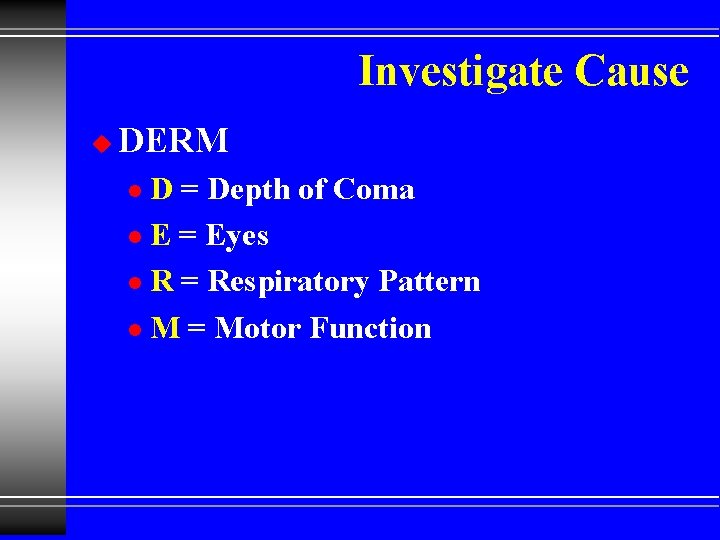 Investigate Cause

DERM

D = Depth of Coma

E = Eyes

R = Respiratory Pattern

M = Motor Function